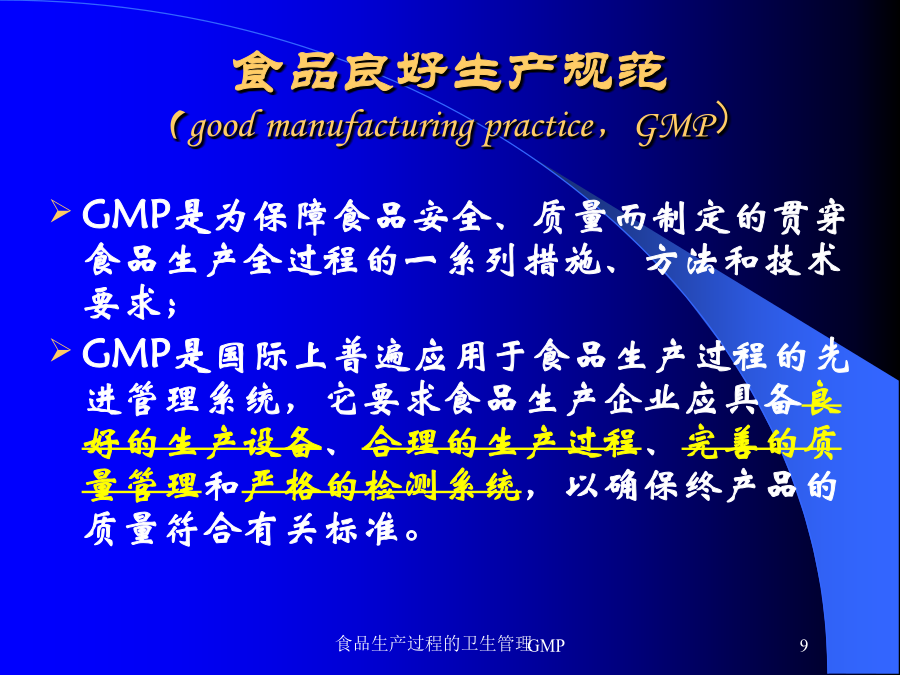 食品良好生产规范
（good manufacturing practice，GMP）

➢ GMP是为保障食品安全、质量而制定的贯穿食品生产全过程的一系列措施、方法和技术要求；

➢ GMP是国际上普遍应用于食品生产过程的先进管理系统，它要求食品生产企业应具备良好的生产设备、合理的生产过程、完善的质量管理和严格的检测系统，以确保终产品的质量符合有关标准。

食品生产过程的卫生管理GMP

9